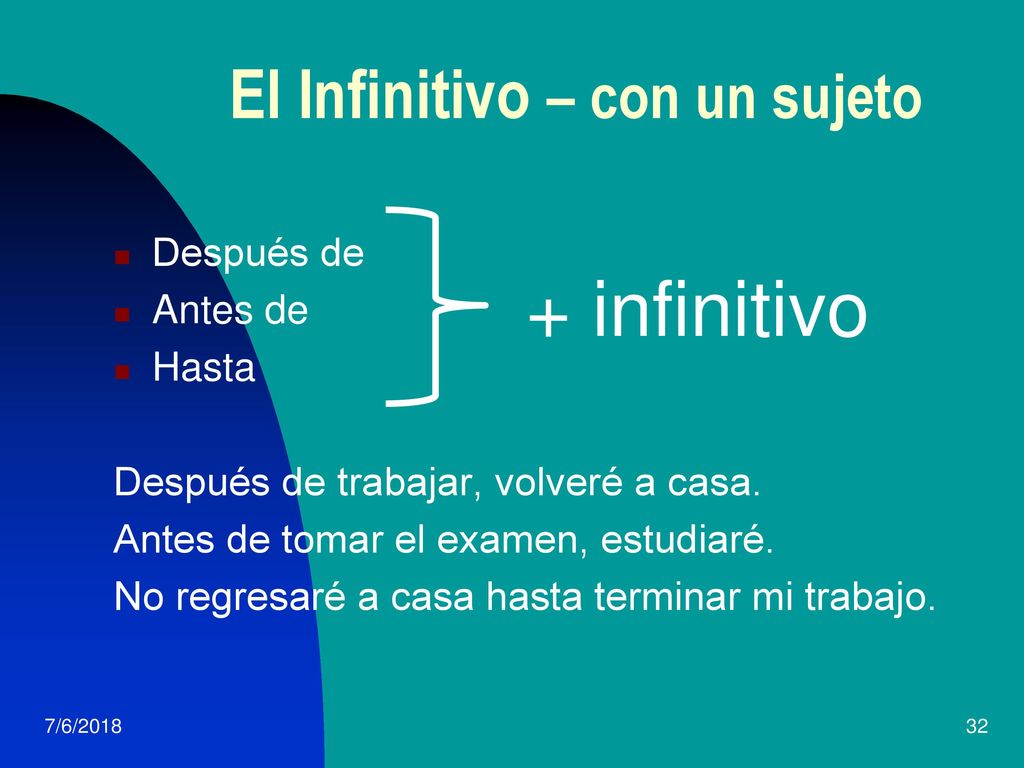 El Infinitivo – con un sujeto

Después de
Antes de
Hasta

+ infinitivo

Después de trabajar, volveré a casa.
Antes de tomar el examen, estudiaré.
No regresaré a casa hasta terminar mi trabajo.

7/6/2018

32